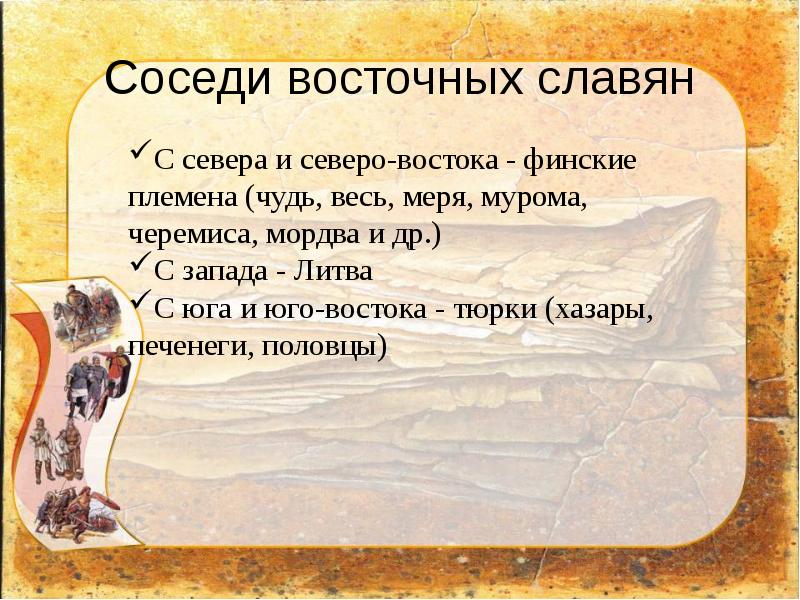 Соседи восточных славян

✓С севера и северо-востока - финские племена (чудь, весь, меря, мурома, черемиса, мордва и др.)

✓С запада - Литва

✓С юга и юго-востока - тюрки (хазары, печенеги, половцы)